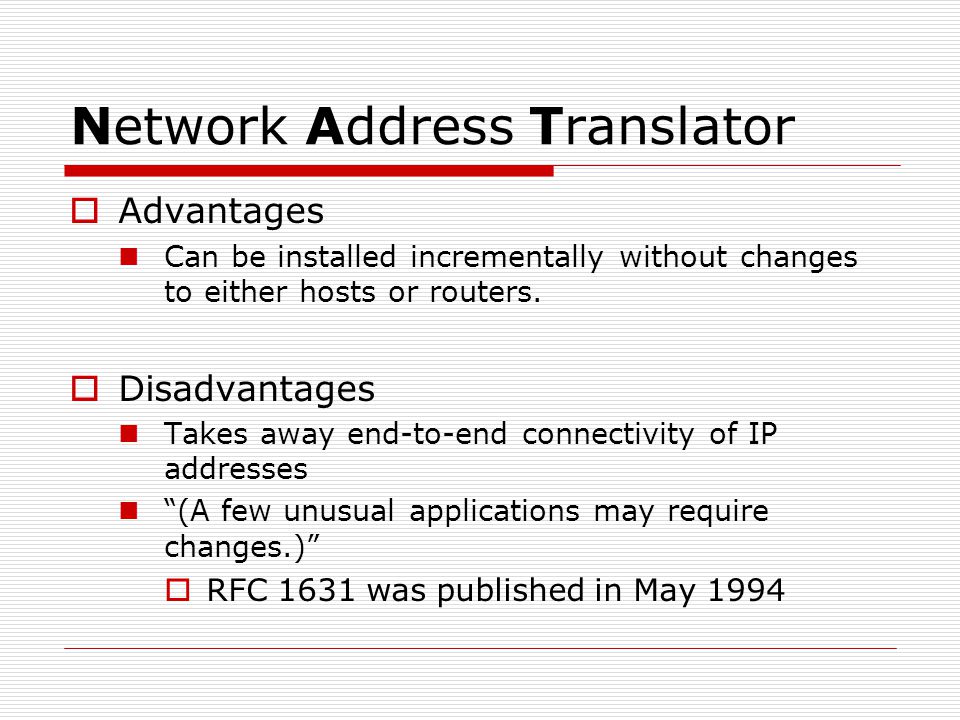 Network Address Translator

Advantages

Can be installed incrementally without changes to either hosts or routers.

Disadvantages

Takes away end-to-end connectivity of IP addresses

“(A few unusual applications may require changes.)”

RFC 1631 was published in May 1994